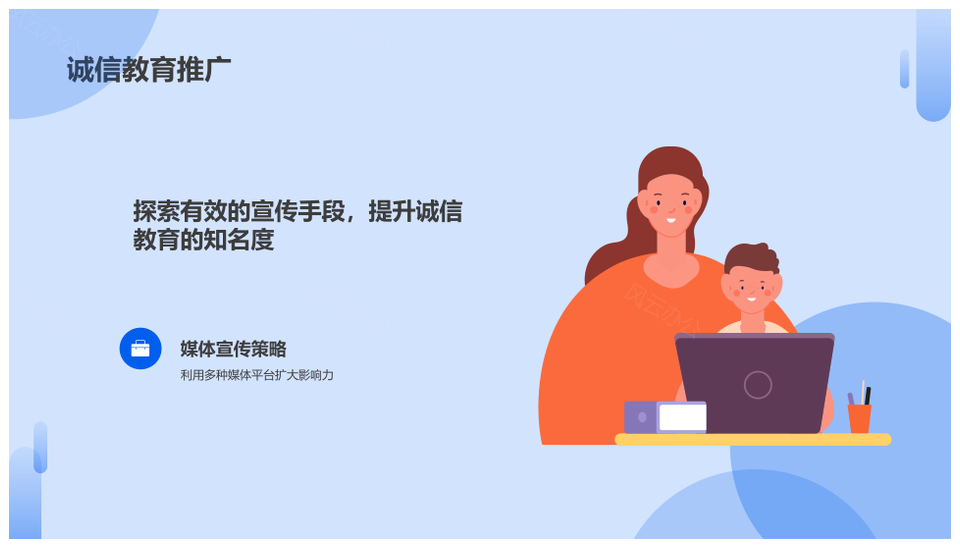 诚信教育推广

探索有效的宣传手段，提升诚信教育的知名度

媒体宣传策略

利用多种媒体平台扩大影响力